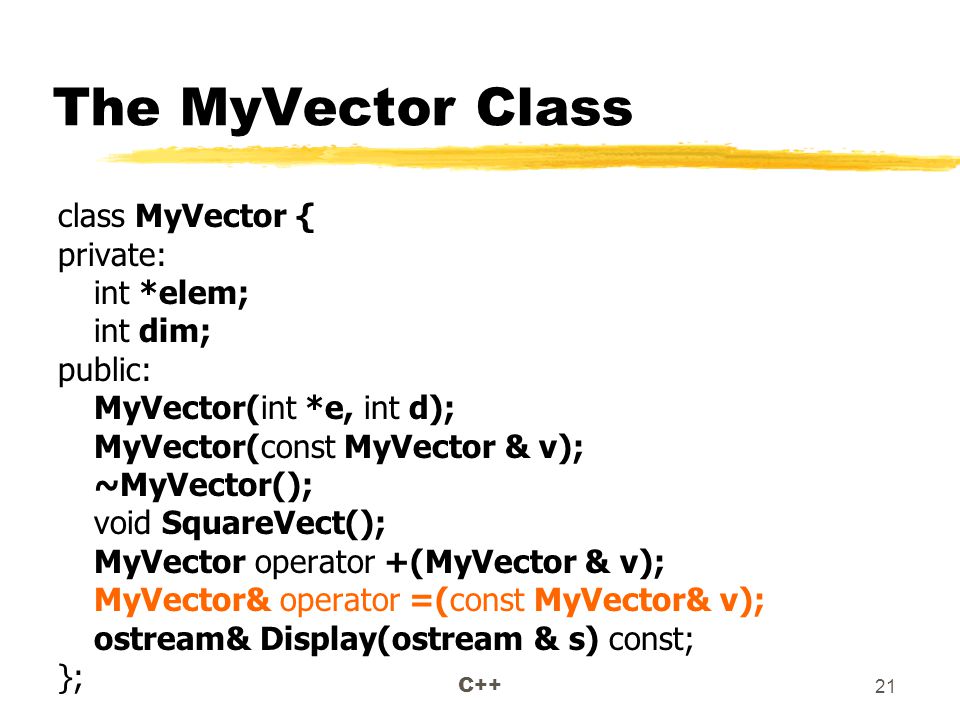 The MyVector Class

class MyVector {
private:
int *elem;
int dim;
public:
MyVector(int *e, int d);
MyVector(const MyVector & v);
~MyVector();
void SquareVect();
MyVector operator +(MyVector & v);
MyVector& operator =(const MyVector& v);
ostream& Display(ostream & s) const;
};

C++

21